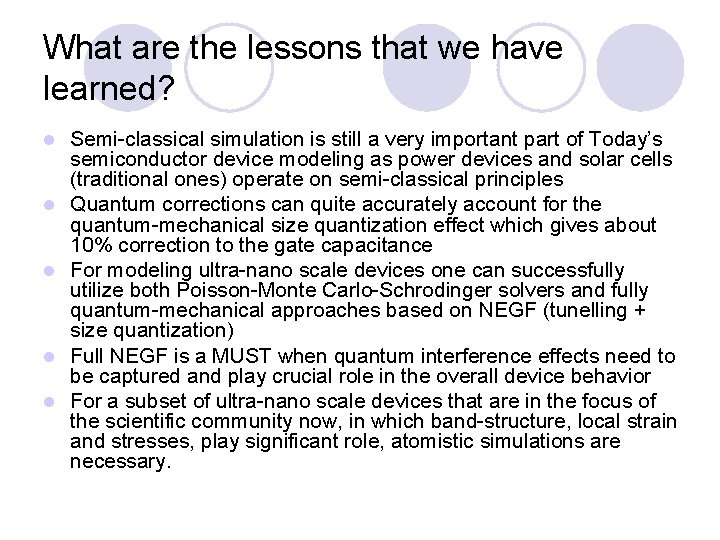 What are the lessons that we have learned?

- Semi-classical simulation is still a very important part of Today's semiconductor device modeling as power devices and solar cells (traditional ones) operate on semi-classical principles
- Quantum corrections can quite accurately account for the quantum-mechanical size quantization effect which gives about 10% correction to the gate capacitance
- For modeling ultra-nano scale devices one can successfully utilize both Poisson-Monte Carlo-Schrodinger solvers and fully quantum-mechanical approaches based on NEGF (tunelling + size quantization)
- Full NEGF is a MUST when quantum interference effects need to be captured and play crucial role in the overall device behavior
- For a subset of ultra-nano scale devices that are in the focus of the scientific community now, in which band-structure, local strain and stresses, play significant role, atomistic simulations are necessary.